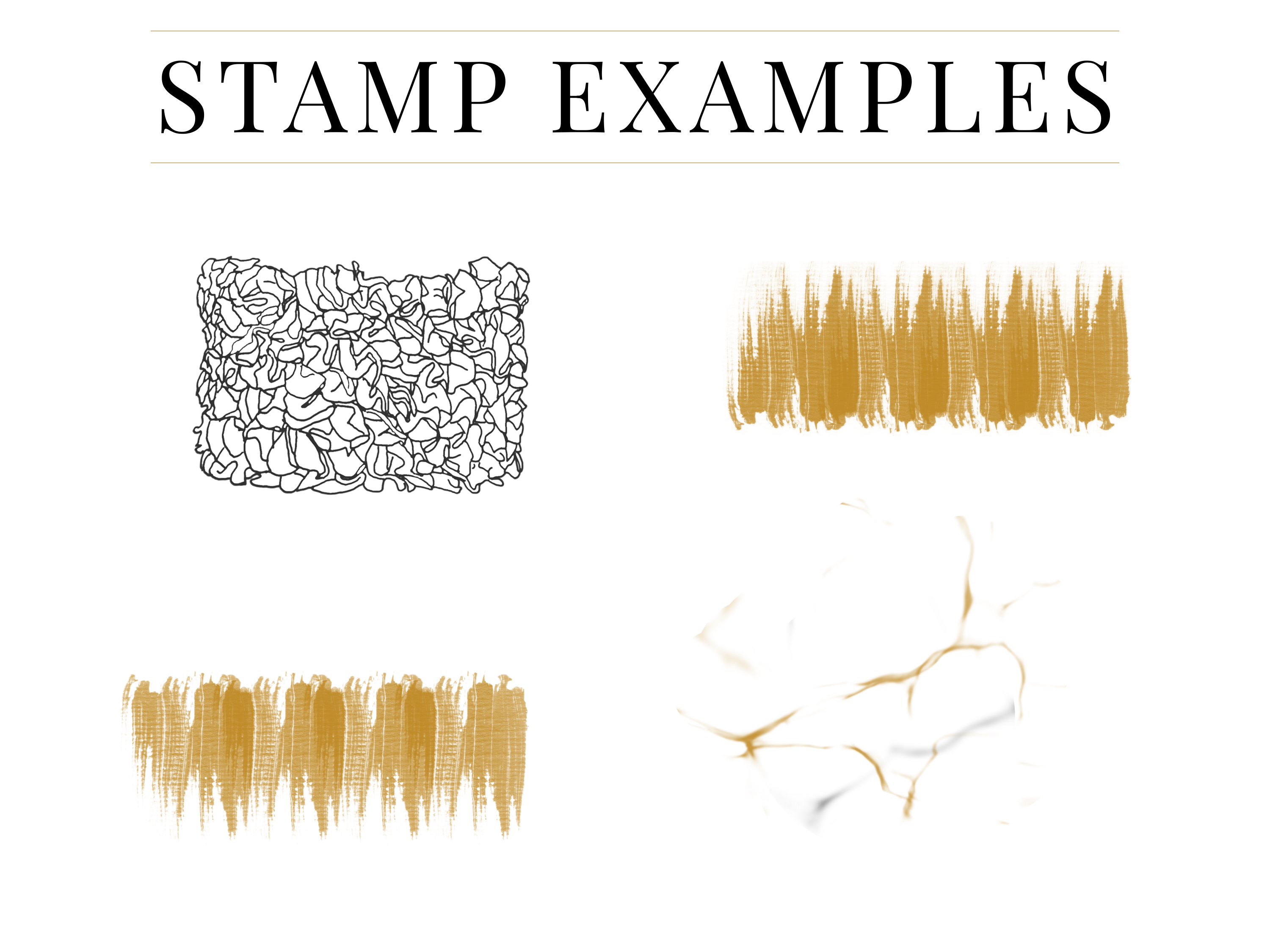 STAMP EXAMPLES